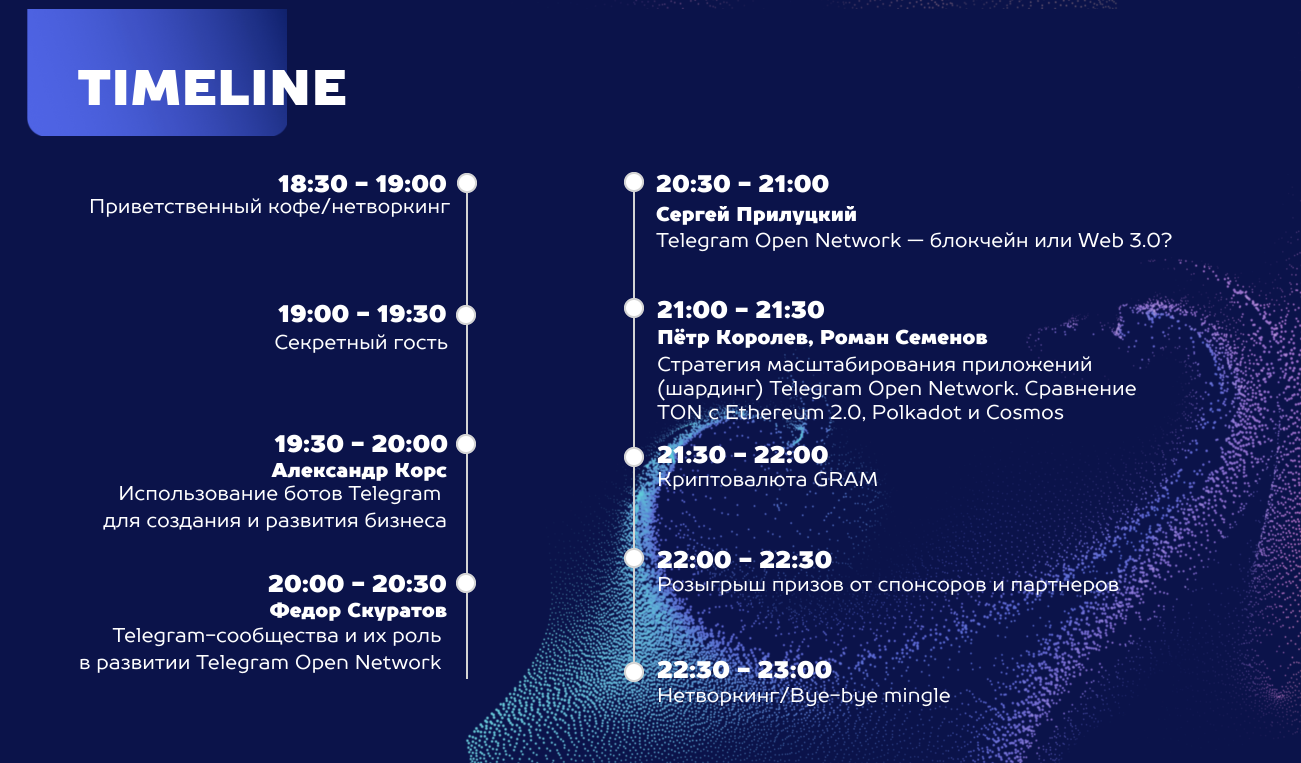 TIMELINE

18:30 - 19:00
Приветственный кофе/нетворкинг

19:00 - 19:30
Секретный гость

19:30 - 20:00
Александр Корс
Использование ботов Telegram для создания и развития бизнеса

20:00 - 20:30
Федор Скуратов
Telegram-сообщества и их роль в развитии Telegram Open Network

20:30 - 21:00
Сергей Прилуцкий
Telegram Open Network — блокчейн или Web 3.0?

21:00 - 21:30
Пётр Королев, Роман Семенов
Стратегия масштабирования приложений (шардинг) Telegram Open Network. Сравнение TON с Ethereum 2.0, Polkadot и Cosmos

21:30 - 22:00
Криптовалюта GRAM

22:00 - 22:30
Розыгрыш призов от спонсоров и партнеров

22:30 - 23:00
Нетворкинг/Bye-bye mingle